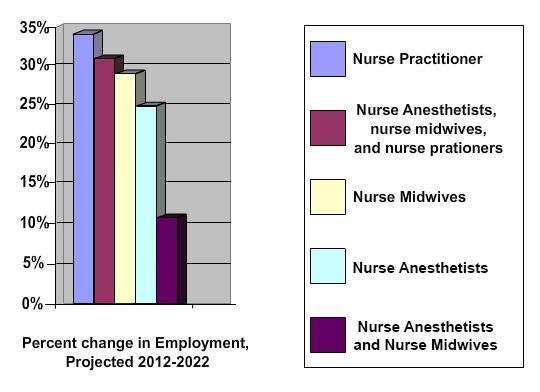 35%
30%
25%
20%
15%
10%
5%
0%

Percent change in Employment, Projected 2012-2022

Nurse Practitioner

Nurse Anesthetists, nurse midwives, and nurse prationers

Nurse Midwives

Nurse Anesthetists

Nurse Anesthetists and Nurse Midwives